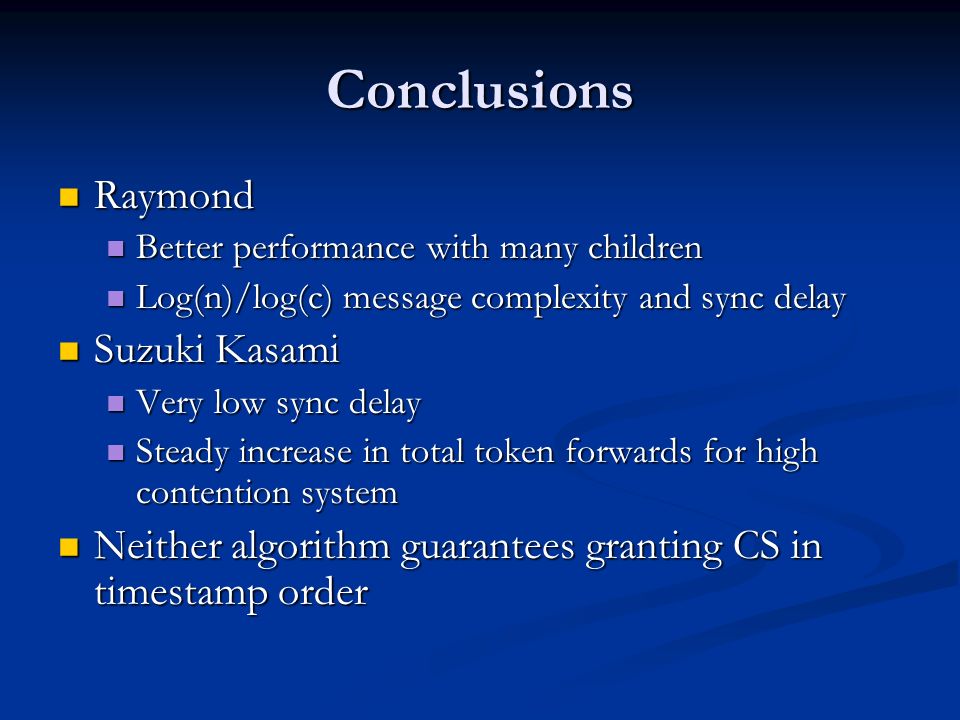 Conclusions

Raymond

Better performance with many children

Log(n)/log(c) message complexity and sync delay

Suzuki Kasami

Very low sync delay

Steady increase in total token forwards for high contention system

Neither algorithm guarantees granting CS in timestamp order